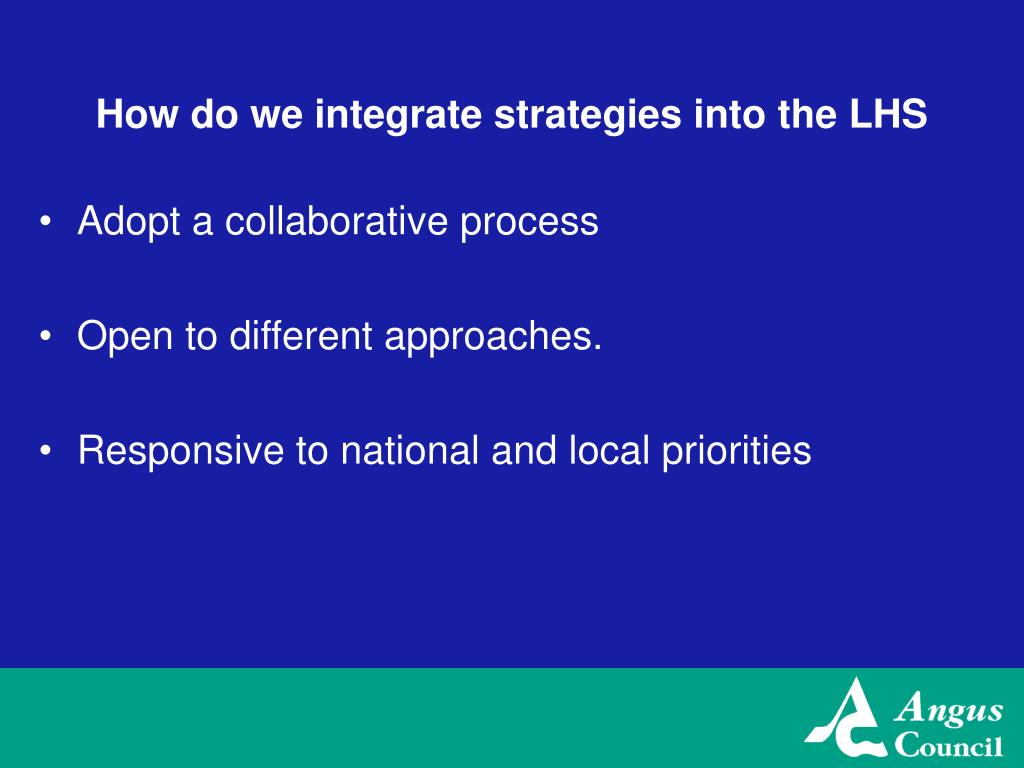 How do we integrate strategies into the LHS

• Adopt a collaborative process

• Open to different approaches.

• Responsive to national and local priorities

Angus
Council